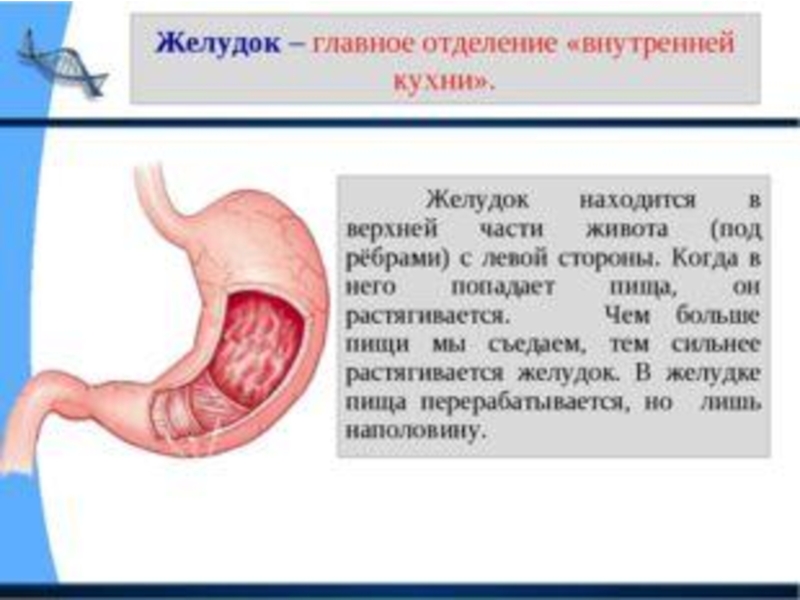 Желудок – главное отделение «внутренней кухни».

Желудок находится в верхней части живота (под рёбрами) с левой стороны. Когда в него попадает пища, он растягивается. Чем больше пищи мы съедаем, тем сильнее растягивается желудок. В желудке пища перерабатывается, но лишь наполовину.